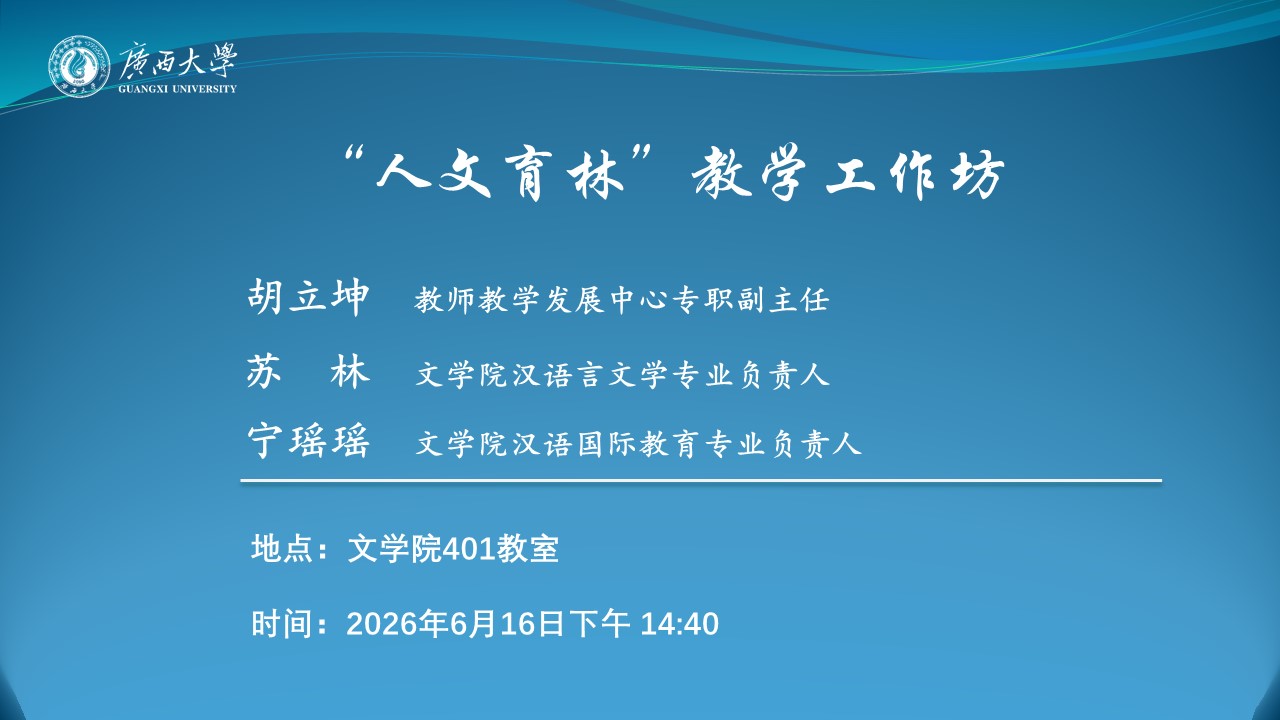 廣西大學
GUANGXI UNIVERSITY

“人文育林”教学工作坊

胡立坤　教师教学发展中心专职副主任

苏　林　文学院汉语言文学专业负责人

宁瑶瑶　文学院汉语国际教育专业负责人

地点：文学院401教室

时间：2026年6月16日下午 14:40